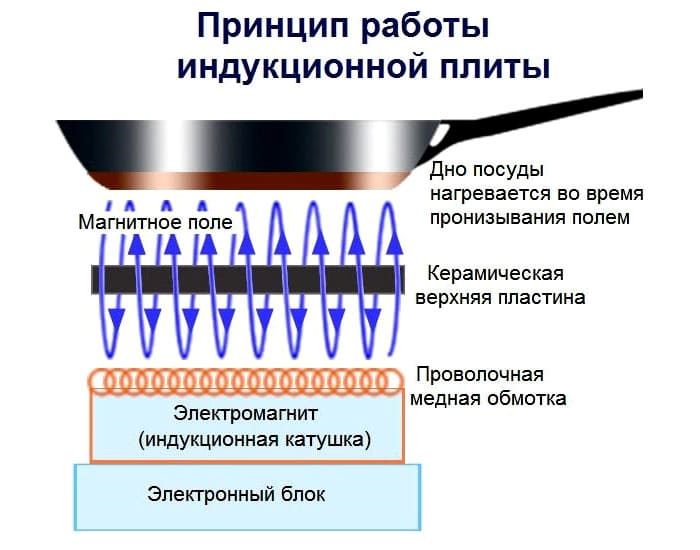 Принцип работы индукционной плиты

Дно посуды нагревается во время пронизывания полем

Магнитное поле

Керамическая верхняя пластина

Проволочная медная обмотка

Электромагнит (индукционная катушка)

Электронный блок